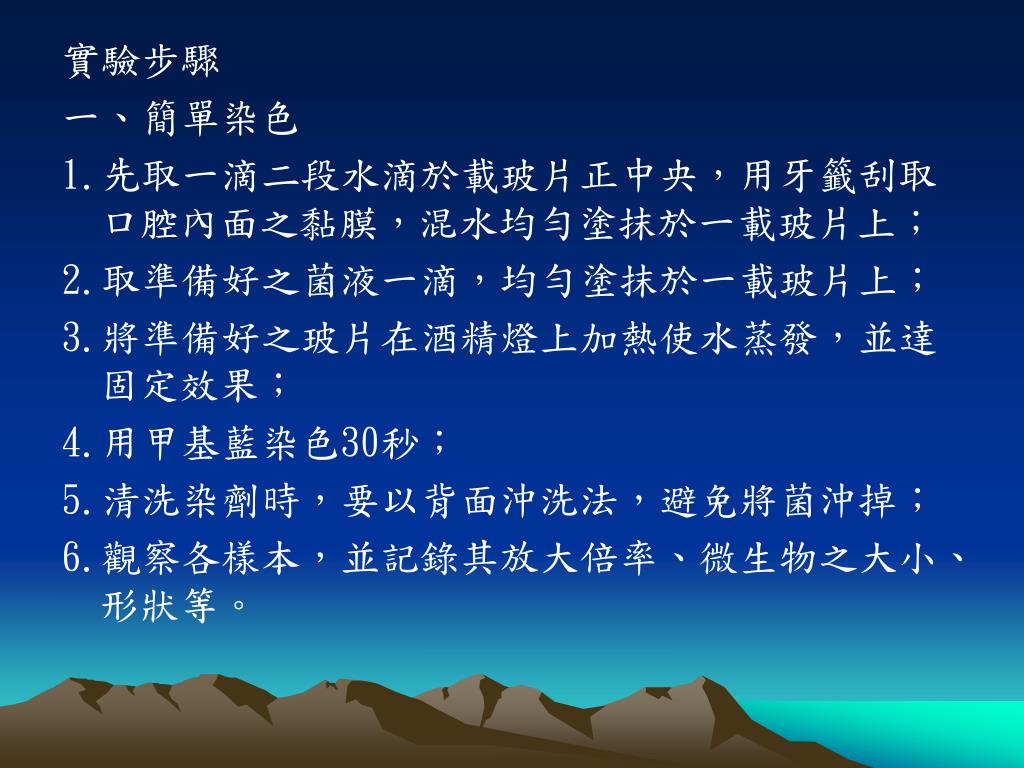 實驗步驟
一、簡單染色
1. 先取一滴二段水滴於載玻片正中央，用牙籤刮取口腔內面之黏膜，混水均勻塗抹於一載玻片上；
2. 取準備好之菌液一滴，均勻塗抹於一載玻片上；
3. 將準備好之玻片在酒精燈上加熱使水蒸發，並達固定效果；
4. 用甲基藍染色30秒；
5. 清洗染劑時，要以背面沖洗法，避免將菌沖掉；
6. 觀察各樣本，並記錄其放大倍率、微生物之大小、形狀等。